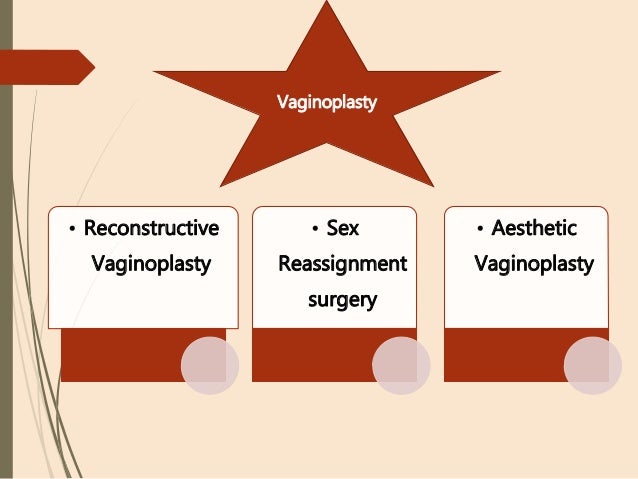 Vaginoplasty

• Reconstructive Vaginoplasty

• Sex Reassignment surgery

• Aesthetic Vaginoplasty